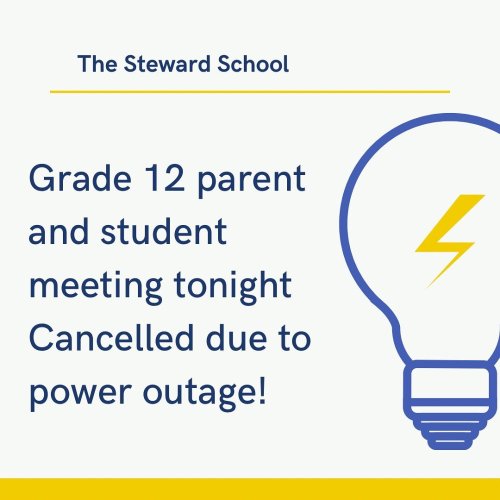 The Steward School

Grade 12 parent and student meeting tonight Cancelled due to power outage!